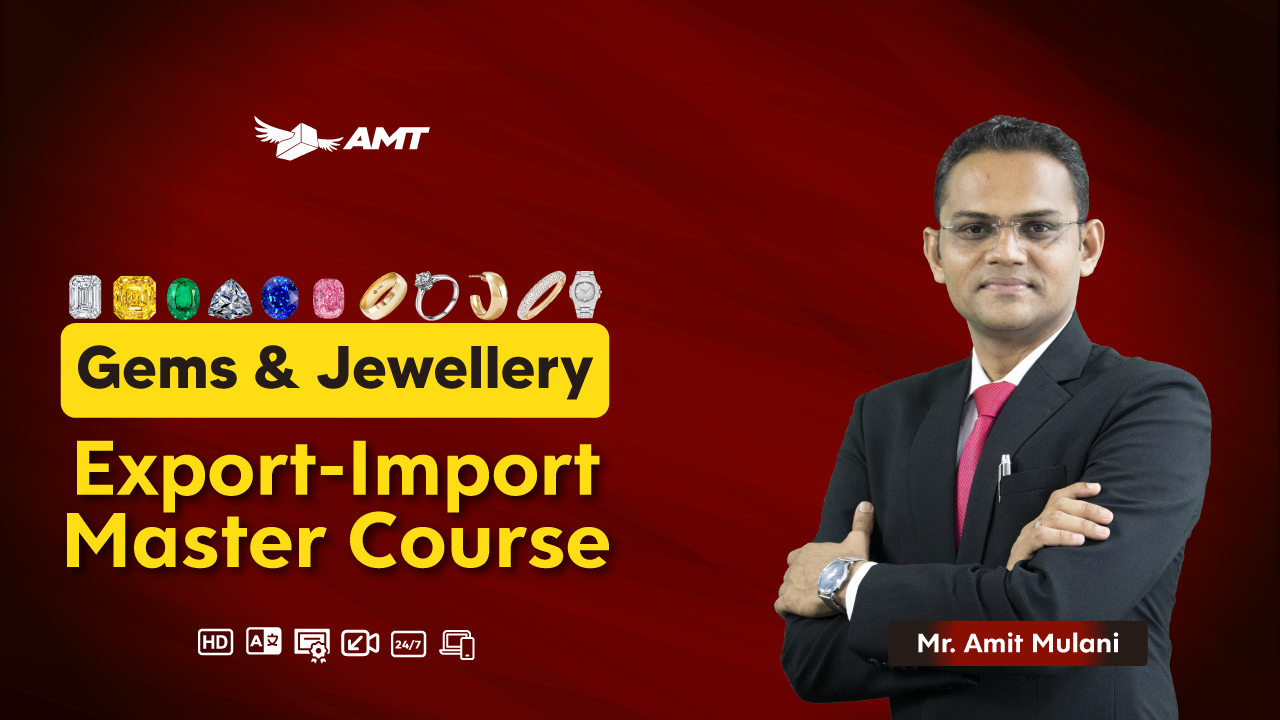 AMT

Gems & Jewellery

Export-Import Master Course

HD

24/7

Mr. Amit Mulani